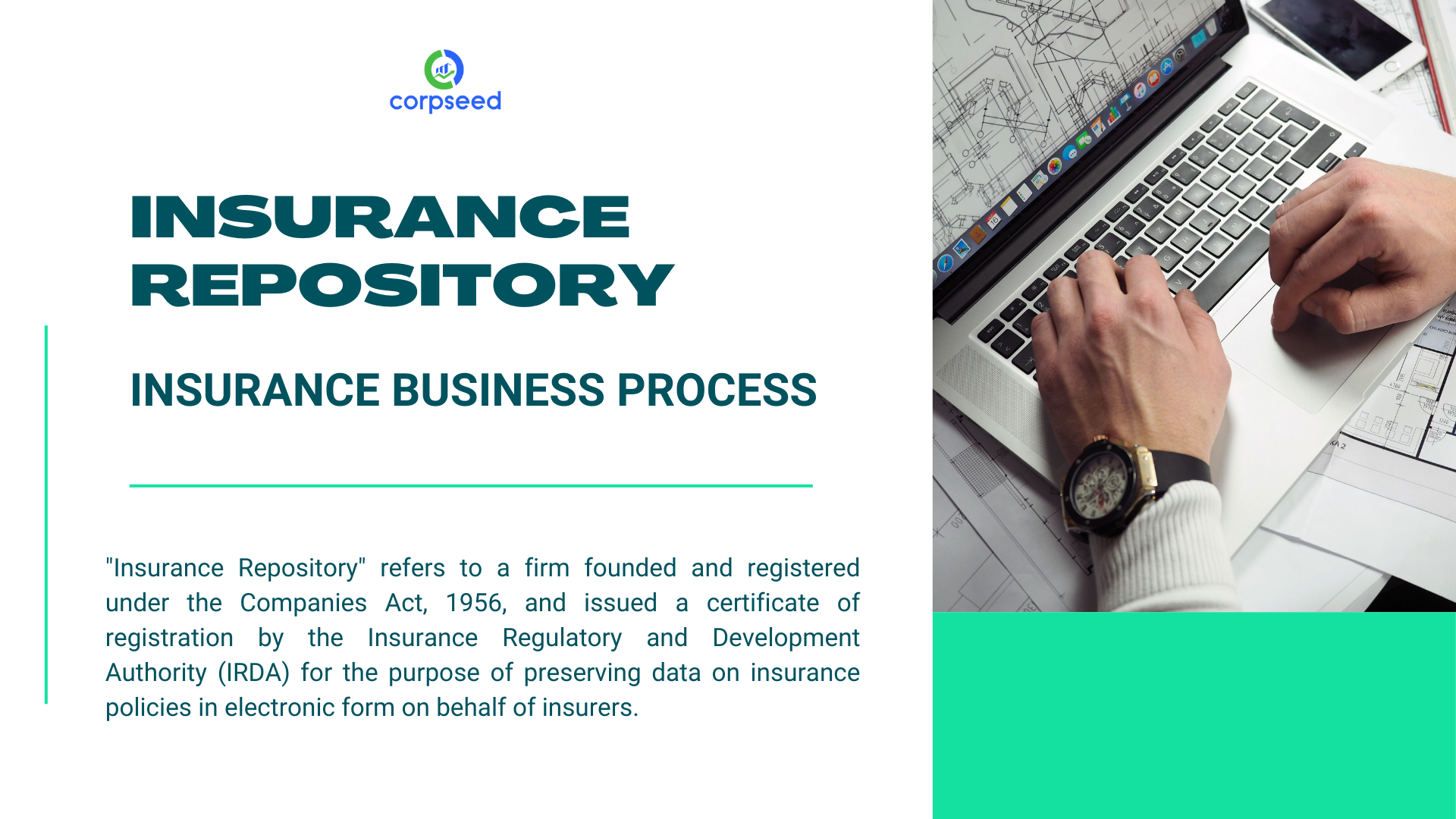 corpseed

INSURANCE REPOSITORY

INSURANCE BUSINESS PROCESS

"Insurance Repository" refers to a firm founded and registered under the Companies Act, 1956, and issued a certificate of registration by the Insurance Regulatory and Development Authority (IRDA) for the purpose of preserving data on insurance policies in electronic form on behalf of insurers.